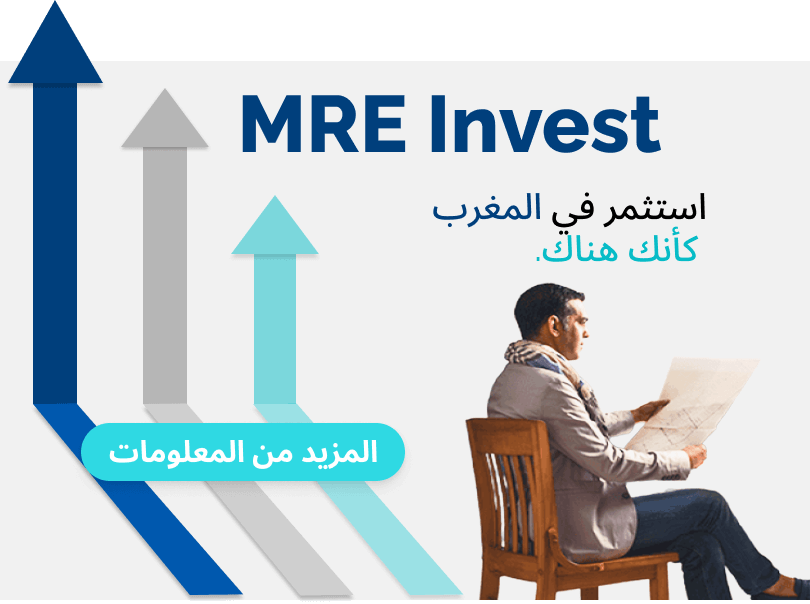 MRE Invest

استثمر في المغرب
كأنك هناك.

المزيد من المعلومات